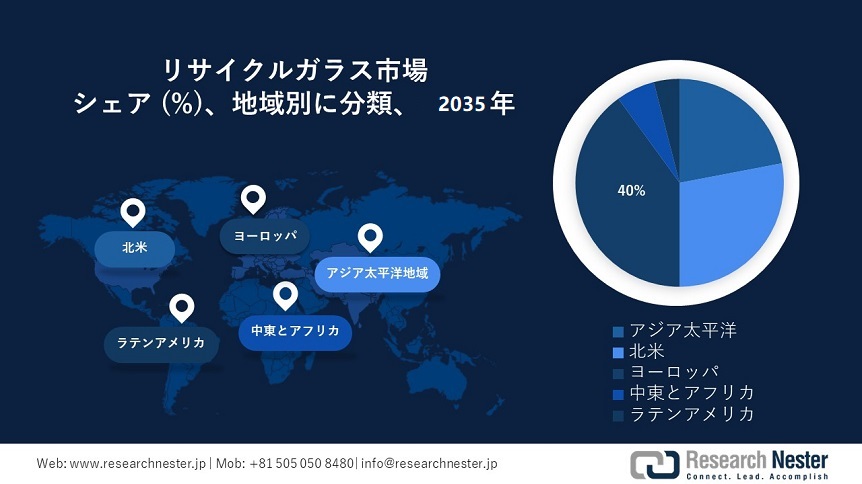 リサイクルガラス市場
シェア (%)、地域別に分類、 2035 年

北米
ヨーロッパ
アジア太平洋地域
ラテンアメリカ
中東とアフリカ

40%

アジア太平洋
北米
ヨーロッパ
中東とアフリカ
ラテンアメリカ

Web: www.researchnester.jp | Mob: +81 505 050 8480| info@researchnester.jp

Research Nester
Connect. Lead. Accomplish